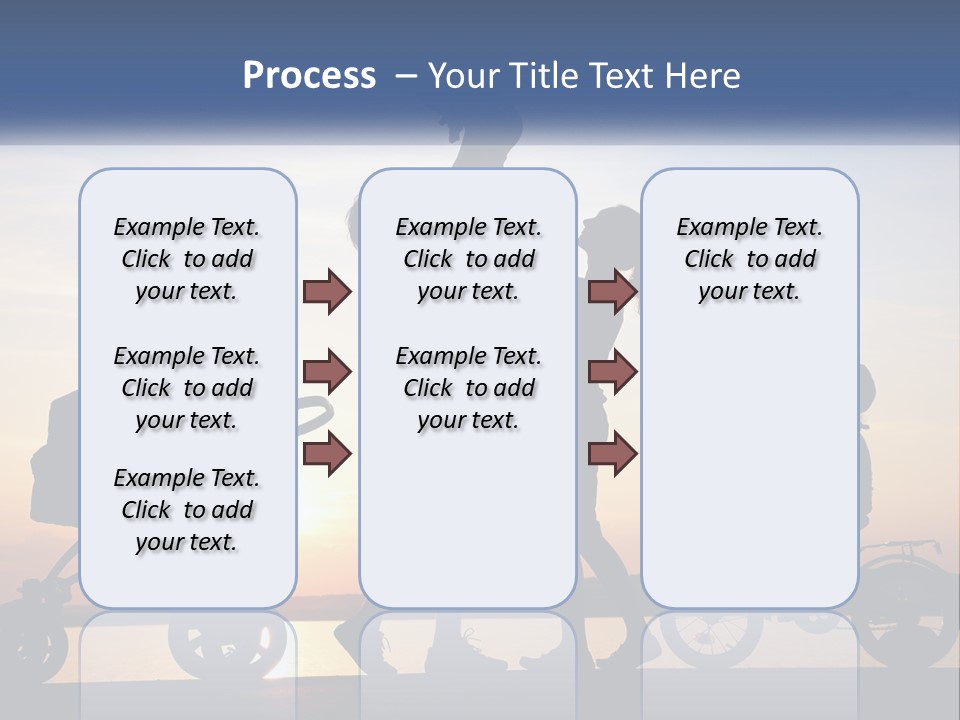 Process – Your Title Text Here

Example Text. Click to add your text.

Example Text. Click to add your text.

Example Text. Click to add your text.

Example Text. Click to add your text.

Example Text. Click to add your text.

Example Text. Click to add your text.